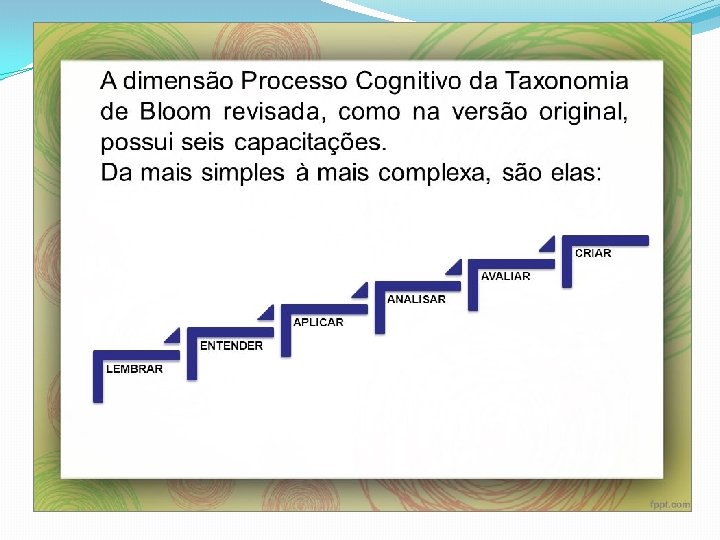 A dimensão Processo Cognitivo da Taxonomia de Bloom revisada, como na versão original, possui seis capacitações.
Da mais simples à mais complexa, são elas:

LEMBRAR
ENTENDER
APLICAR
ANALISAR
AVALIAR
CRIAR

fppt.com